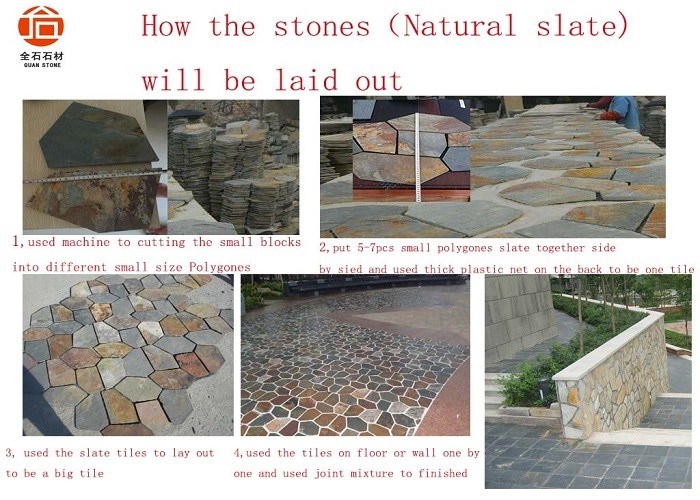 全石石材
QUAN STONE

How the stones (Natural slate) will be laid out

1,used machine to cutting the small blocks into different small size Polygones

2,put 5-7pcs small polygones slate together side by sied and used thick plastic net on the back to be one tile

3, used the slate tiles to lay out to be a big tile

4,used the tiles on floor or wall one by one and used joint mixture to finished